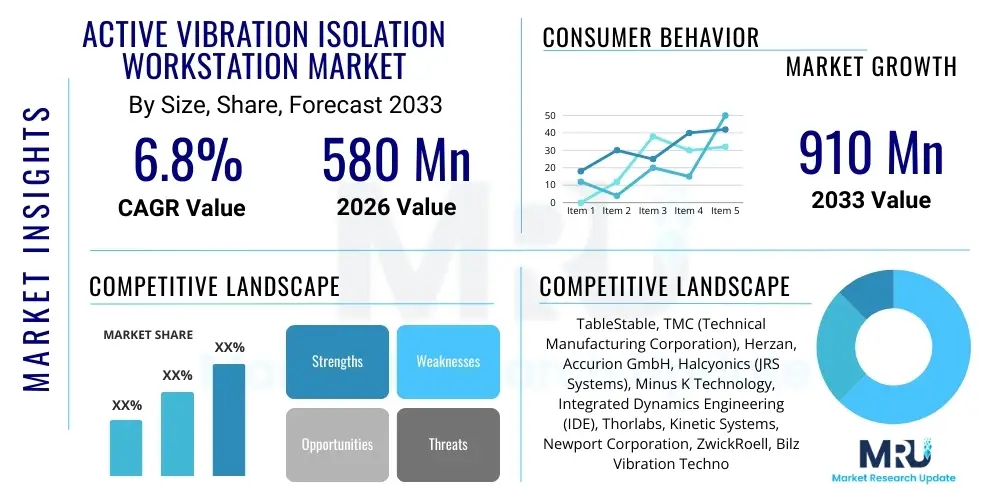 MARKET INSIGHTS

ACTIVE VIBRATION ISOLATION WORKSTATION MARKET

By Size, Share, Forecast 2033

6.8%
CAGR Value

580 Mn
2026 Value

CONSUMER BEHAVIOR

MARKET GROWTH

50
40
30
20
10
0
Item 1 Item 2 Item 3 Item 4 Item 5

910 Mn
2033 Value

COMPETITIVE LANDSCAPE

MARKET SHARE

XX%
XX%
XX%

Strengths
Weaknesses
Opportunities
Threats

COMPETITIVE LANDSCAPE

TableStable, TMC (Technical Manufacturing Corporation), Herzan, Accurion GmbH, Halcyonics (JRS Systems), Minus K Technology, Integrated Dynamics Engineering (IDE), Thorlabs, Kinetic Systems, Newport Corporation, ZwickRoell, Bilz Vibration Techno

MRU
Market Research Update